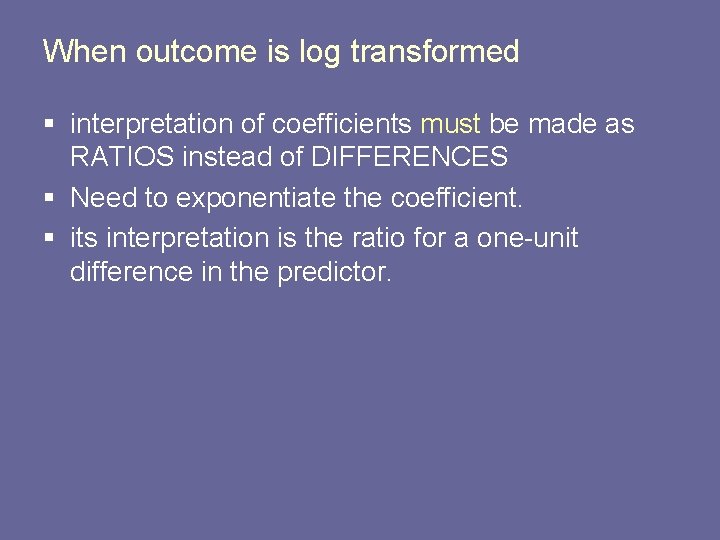 When outcome is log transformed

▪ interpretation of coefficients must be made as RATIOS instead of DIFFERENCES
▪ Need to exponentiate the coefficient.
▪ its interpretation is the ratio for a one-unit difference in the predictor.